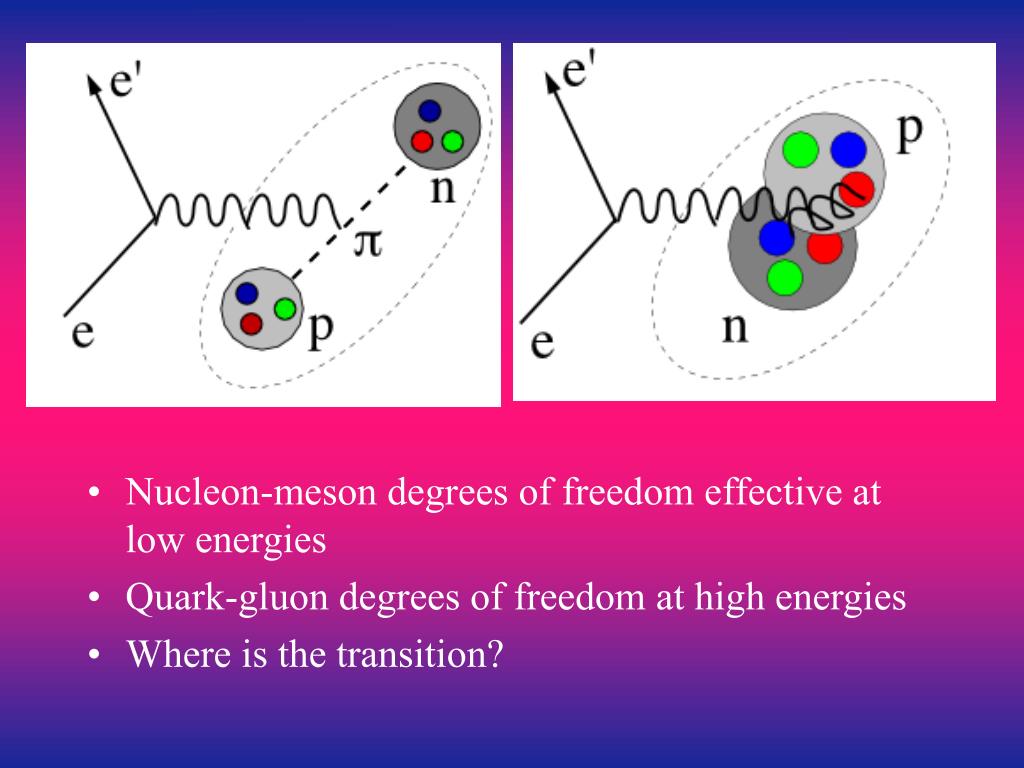 e'

n

π

e

p

e'

p

e

n

• Nucleon-meson degrees of freedom effective at low energies
• Quark-gluon degrees of freedom at high energies
• Where is the transition?